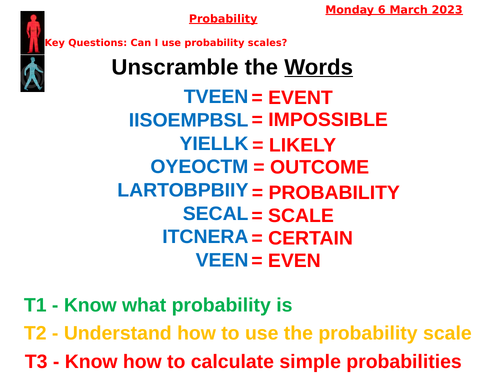 Monday 6 March 2023

Probability

Key Questions: Can I use probability scales?

Unscramble the Words

TVEEN = EVENT
IISOEMPBSL = IMPOSSIBLE
YIELLK = LIKELY
OYEOCTM = OUTCOME
LARTOBPBIIY = PROBABILITY
SECAL = SCALE
ITCNERA = CERTAIN
VEEN = EVEN

T1 - Know what probability is
T2 - Understand how to use the probability scale
T3 - Know how to calculate simple probabilities